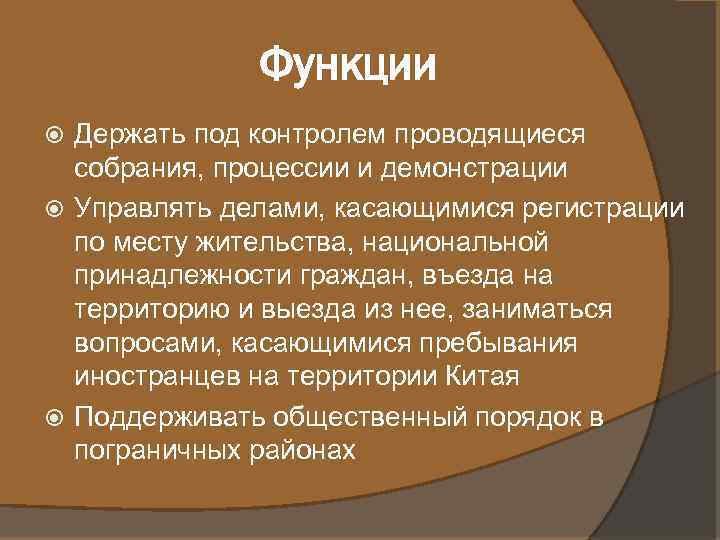 Функции

Держать под контролем проводящиеся собрания, процессии и демонстрации

Управлять делами, касающимися регистрации по месту жительства, национальной принадлежности граждан, въезда на территорию и выезда из нее, заниматься вопросами, касающимися пребывания иностранцев на территории Китая

Поддерживать общественный порядок в пограничных районах